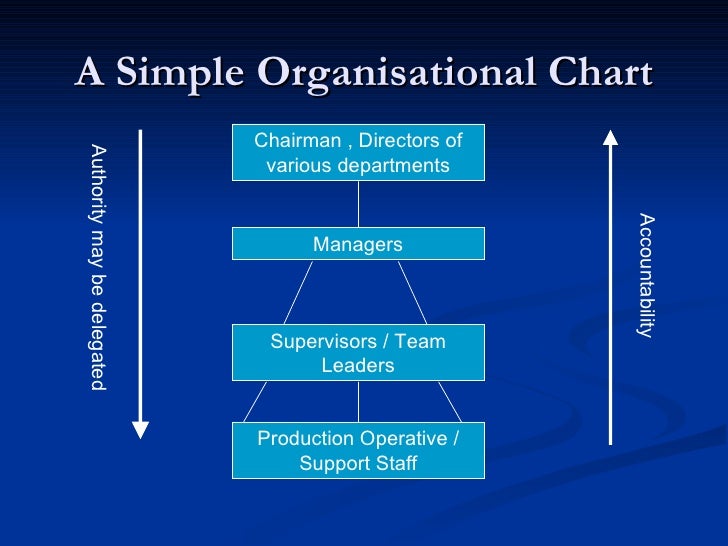 A Simple Organisational Chart

Authority may be delegated

Chairman , Directors of various departments

Managers

Supervisors / Team Leaders

Production Operative / Support Staff

Accountability